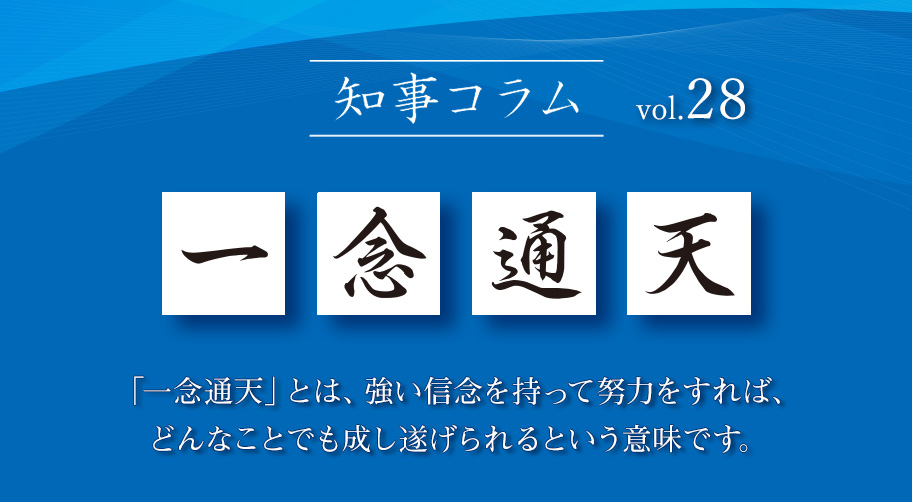 知事コラム vol.28

一念通天

「一念通天」とは、強い信念を持って努力をすれば、どんなことでも成し遂げられるという意味です。